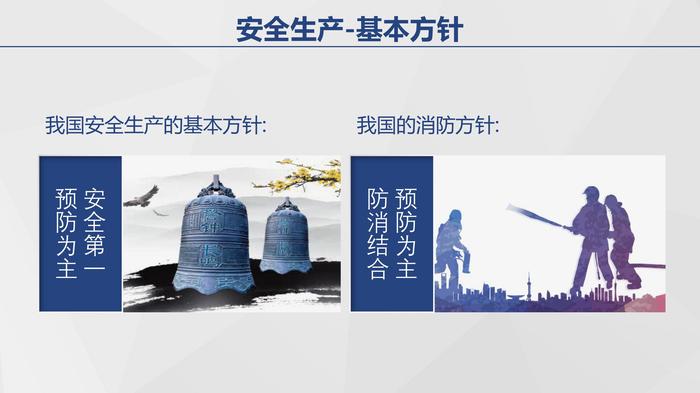 安全生产-基本方针

我国安全生产的基本方针:

安全第一
预防为主

我国的消防方针:

预防为主
防消结合